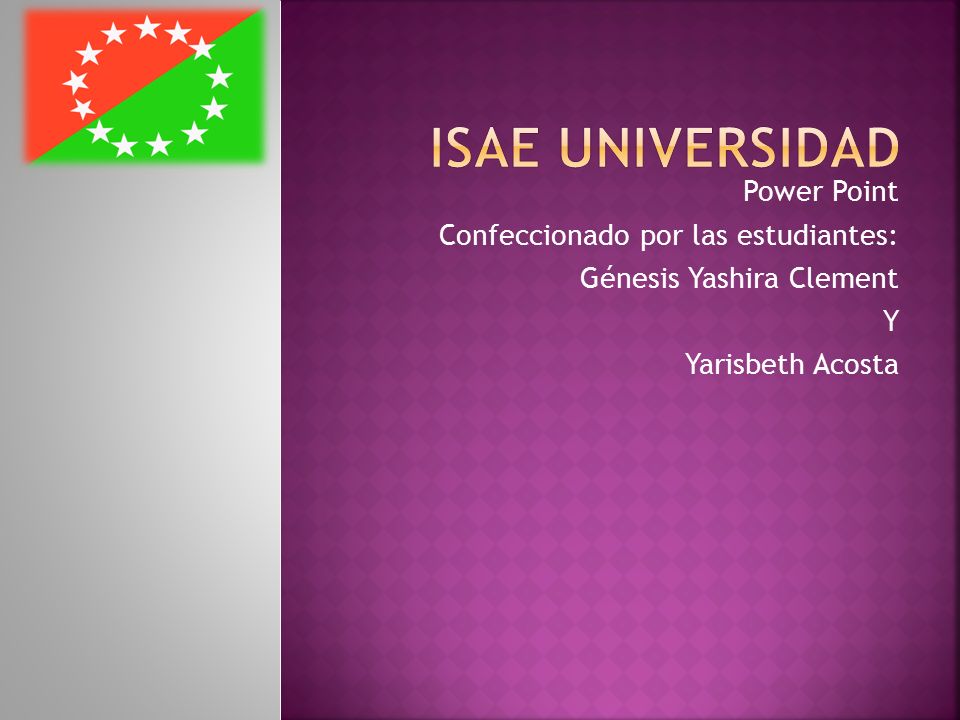 ISAE UNIVERSIDAD

Power Point

Confeccionado por las estudiantes:

Génesis Yashira Clement

Y

Yarisbeth Acosta